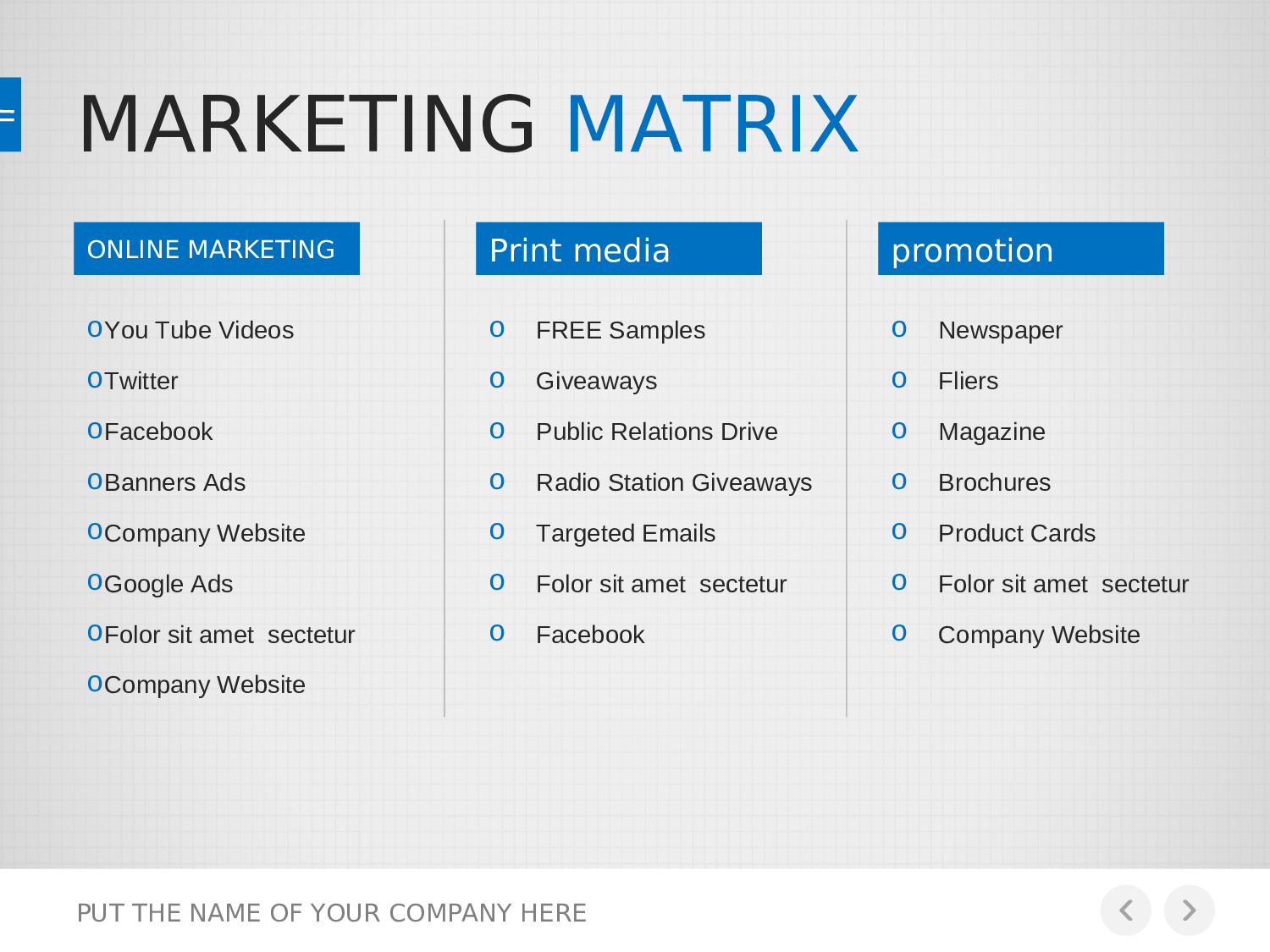 MARKETING MATRIX

ONLINE MARKETING

o You Tube Videos
o Twitter
o Facebook
o Banners Ads
o Company Website
o Google Ads
o Folor sit amet sectetur
o Company Website

Print media

o FREE Samples
o Giveaways
o Public Relations Drive
o Radio Station Giveaways
o Targeted Emails
o Folor sit amet sectetur
o Facebook

promotion

o Newspaper
o Fliers
o Magazine
o Brochures
o Product Cards
o Folor sit amet sectetur
o Company Website

PUT THE NAME OF YOUR COMPANY HERE